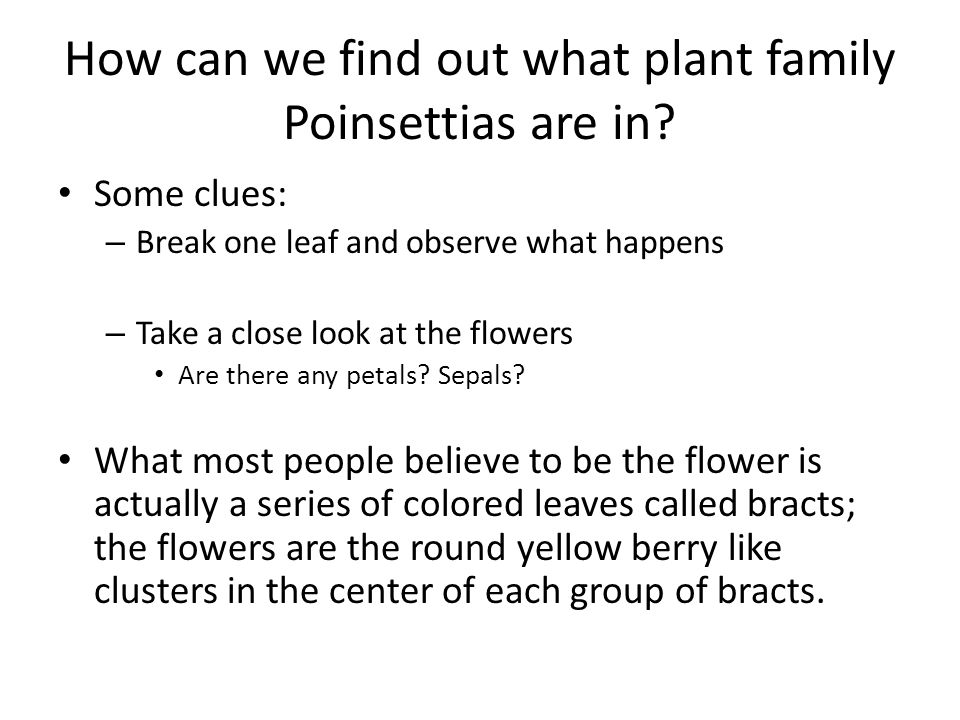 How can we find out what plant family Poinsettias are in?

• Some clues:
– Break one leaf and observe what happens

– Take a close look at the flowers
• Are there any petals? Sepals?

• What most people believe to be the flower is actually a series of colored leaves called bracts; the flowers are the round yellow berry like clusters in the center of each group of bracts.